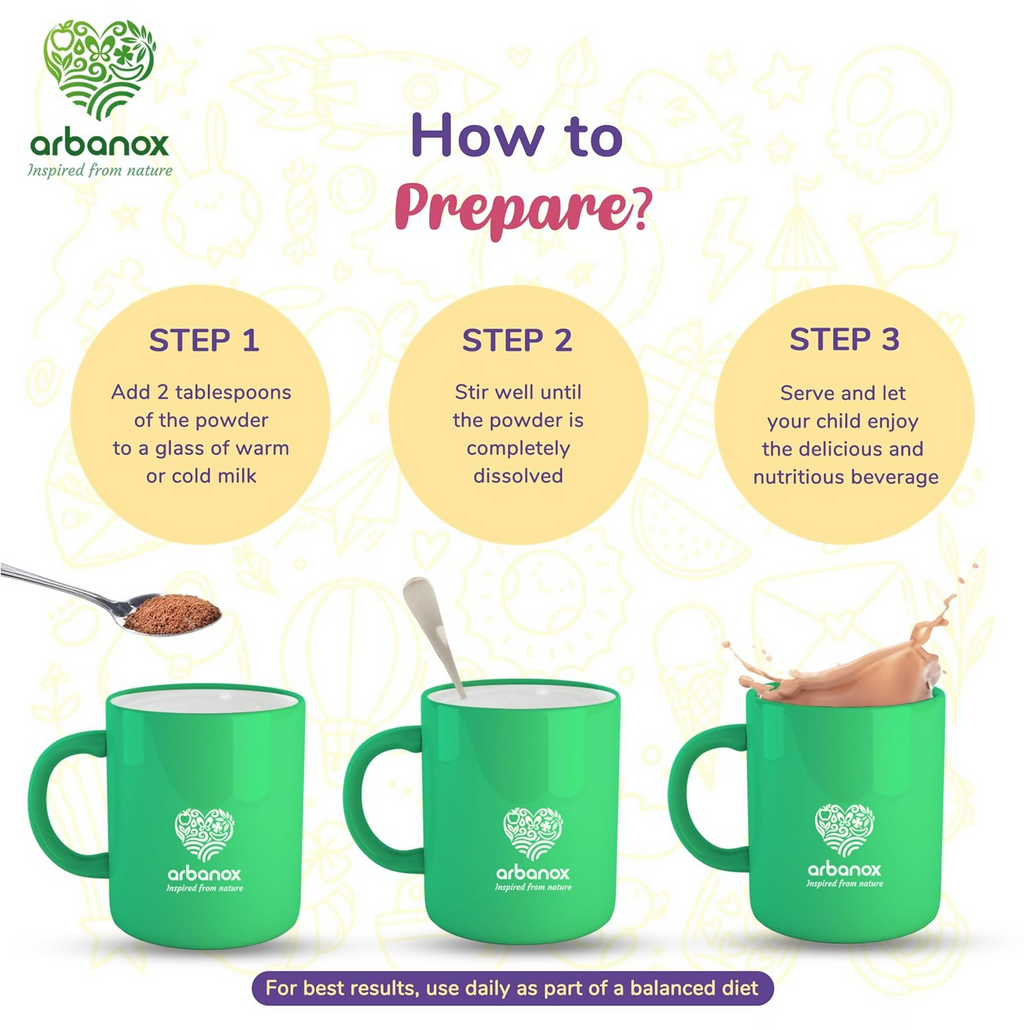 arbanox
Inspired from nature

How to
Prepare?

STEP 1
Add 2 tablespoons of the powder to a glass of warm or cold milk

STEP 2
Stir well until the powder is completely dissolved

STEP 3
Serve and let your child enjoy the delicious and nutritious beverage

arbanox
Inspired from nature

arbanox
Inspired from nature

arbanox
Inspired from nature

For best results, use daily as part of a balanced diet